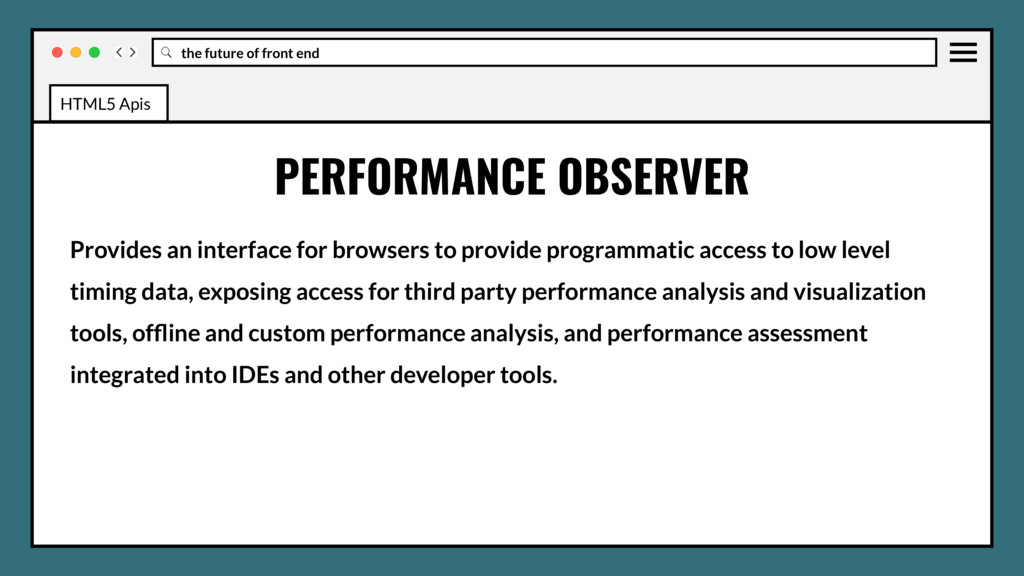 the future of front end

HTML5 Apis

PERFORMANCE OBSERVER

Provides an interface for browsers to provide programmatic access to low level timing data, exposing access for third party performance analysis and visualization tools, offline and custom performance analysis, and performance assessment integrated into IDEs and other developer tools.